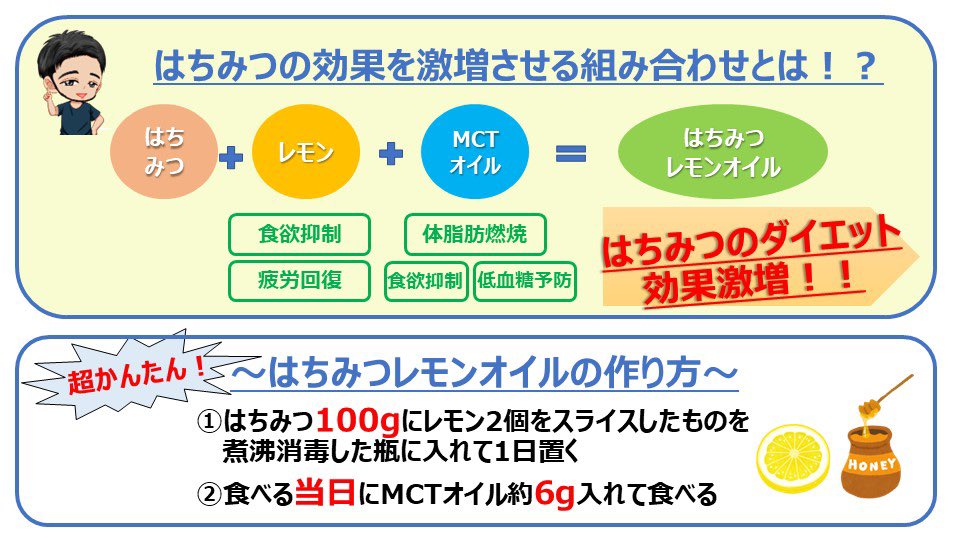 はちみつの効果を激増させる組み合わせとは！？

はちみつ + レモン + MCTオイル = はちみつレモンオイル

食欲抑制
疲労回復

体脂肪燃焼
食欲抑制
低血糖予防

はちみつのダイエット効果激増！！

超かんたん！

～はちみつレモンオイルの作り方～

①はちみつ100gにレモン2個をスライスしたものを煮沸消毒した瓶に入れて1日置く

②食べる当日にMCTオイル約6g入れて食べる

HONEY